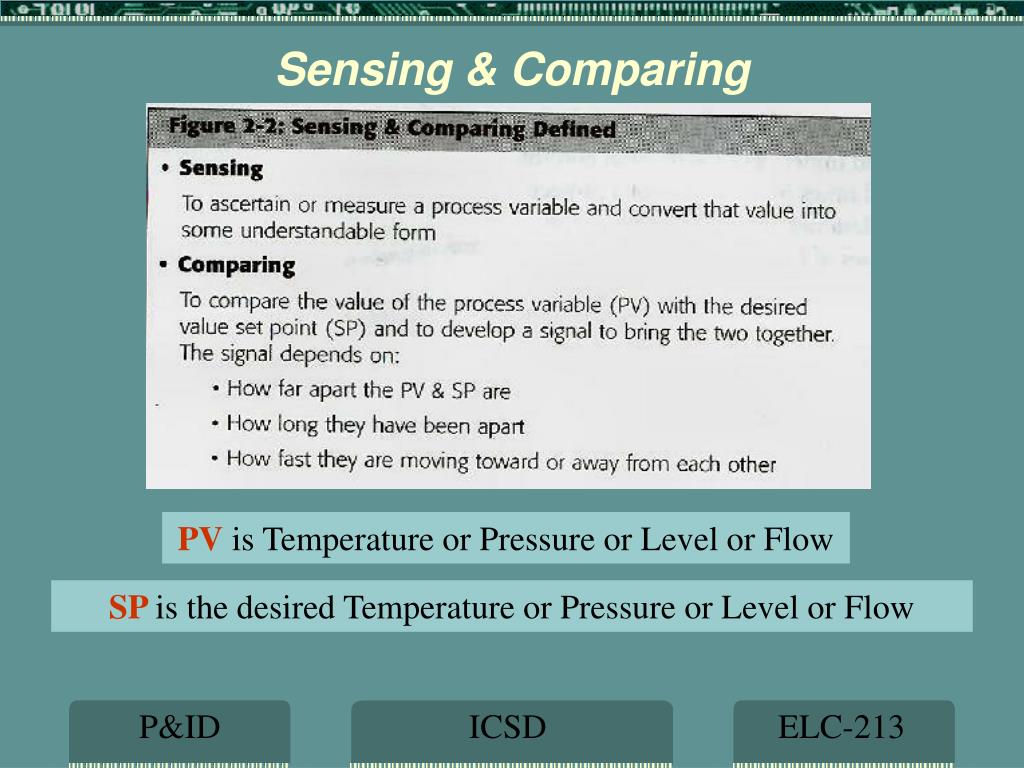 Sensing & Comparing

Figure 2-2: Sensing & Comparing Defined

• Sensing

To ascertain or measure a process variable and convert that value into some understandable form

• Comparing

To compare the value of the process variable (PV) with the desired value set point (SP) and to develop a signal to bring the two together. The signal depends on:

• How far apart the PV & SP are

• How long they have been apart

• How fast they are moving toward or away from each other

PV is Temperature or Pressure or Level or Flow

SP is the desired Temperature or Pressure or Level or Flow

P&ID

ICSD

ELC-213